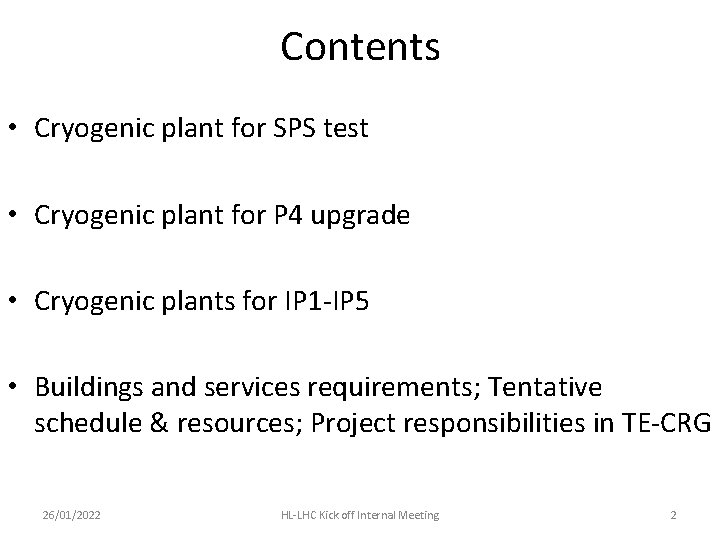 Contents

• Cryogenic plant for SPS test

• Cryogenic plant for P4 upgrade

• Cryogenic plants for IP1-IP5

• Buildings and services requirements; Tentative schedule & resources; Project responsibilities in TE-CRG

26/01/2022 HL-LHC Kick off Internal Meeting 2